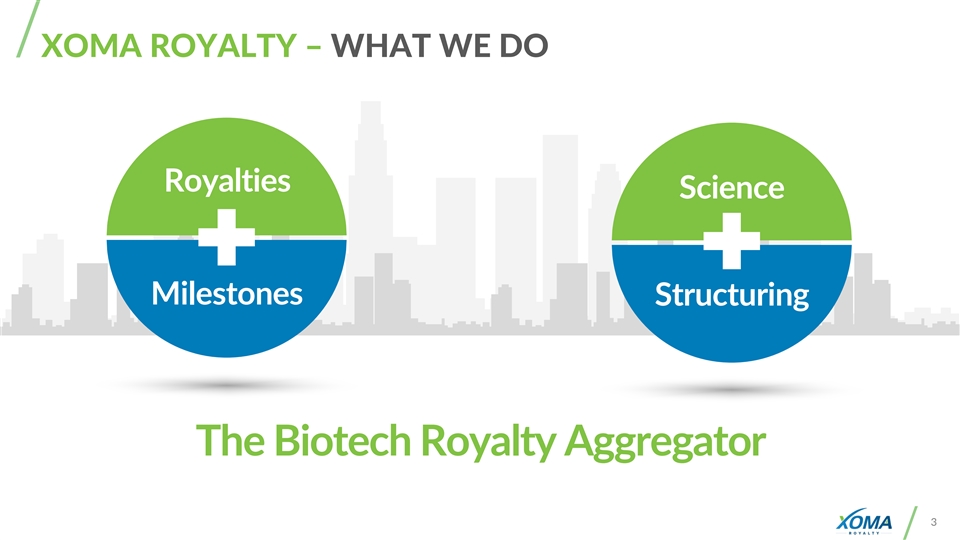 XOMA ROYALTY – WHAT WE DO

Royalties

+

Milestones

Science

+

Structuring

The Biotech Royalty Aggregator

XOMA
ROYALTY

3